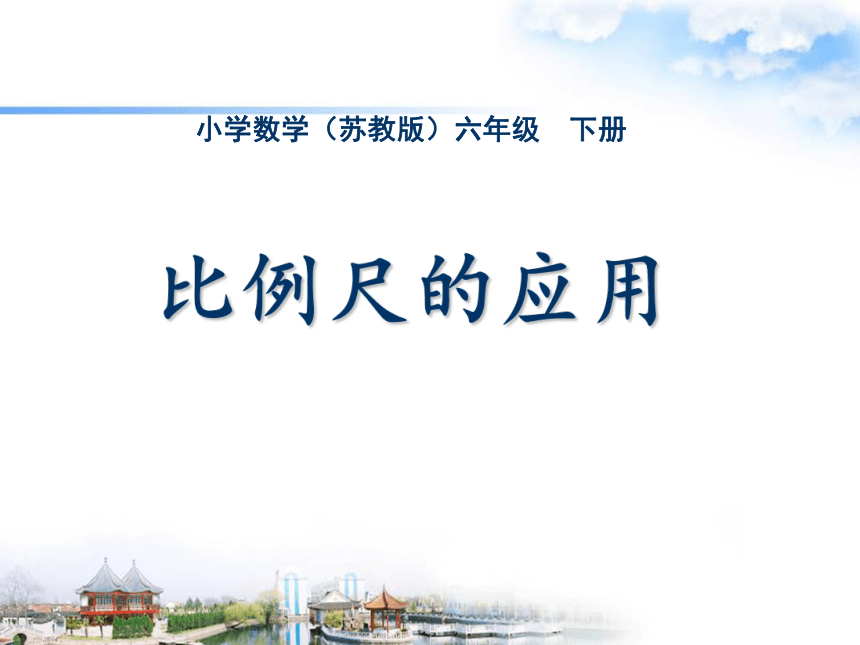 小学数学（苏教版）六年级　下册

比例尺的应用